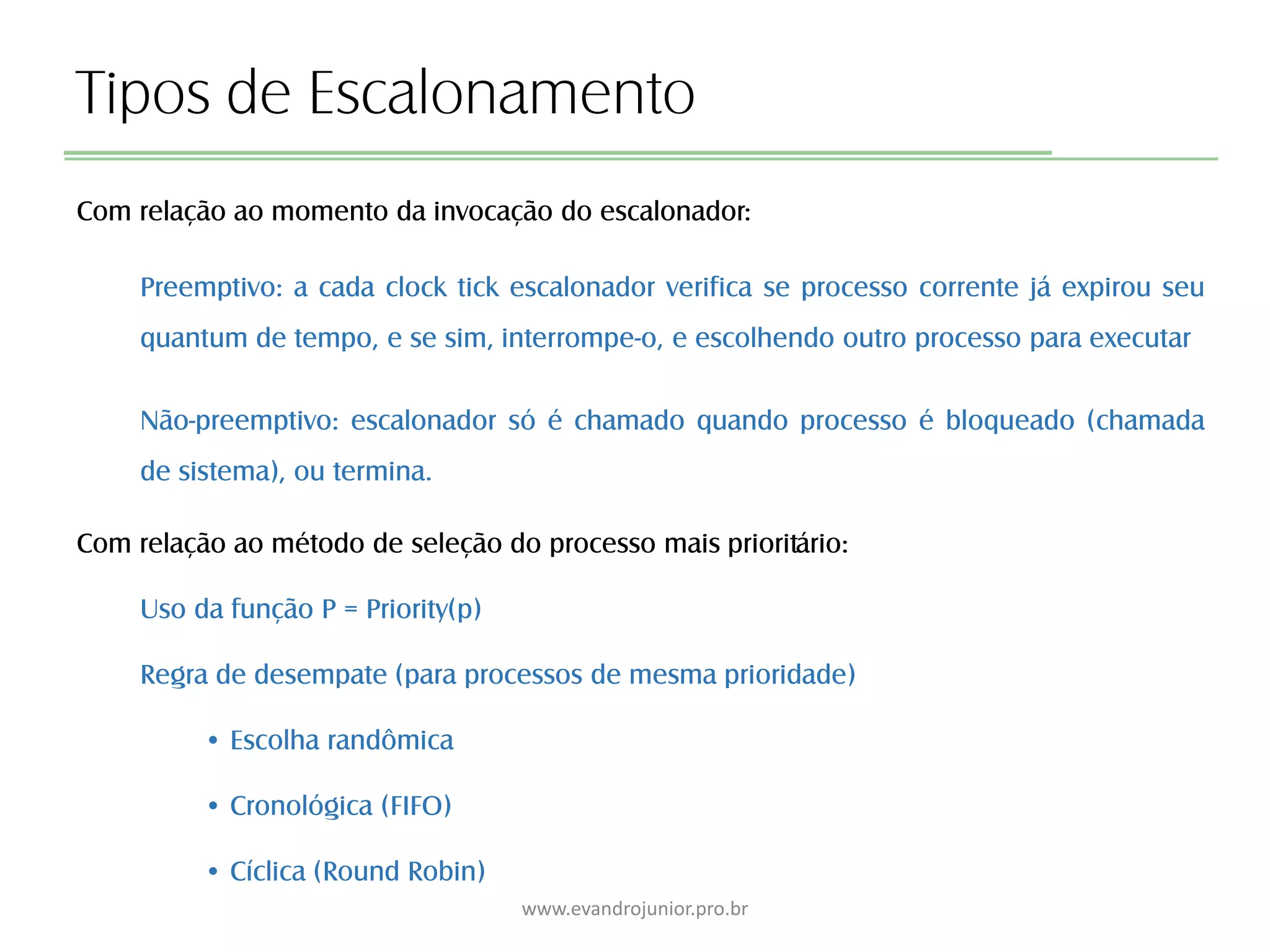 Tipos de Escalonamento

Com relação ao momento da invocação do escalonador:

Preemptivo: a cada clock tick escalonador verifica se processo corrente já expirou seu quantum de tempo, e se sim, interrompe-o, e escolhendo outro processo para executar

Não-preemptivo: escalonador só é chamado quando processo é bloqueado (chamada de sistema), ou termina.

Com relação ao método de seleção do processo mais prioritário:

Uso da função P = Priority(p)

Regra de desempate (para processos de mesma prioridade)

• Escolha randômica

• Cronológica (FIFO)

• Cíclica (Round Robin)

www.evandrojunior.pro.br